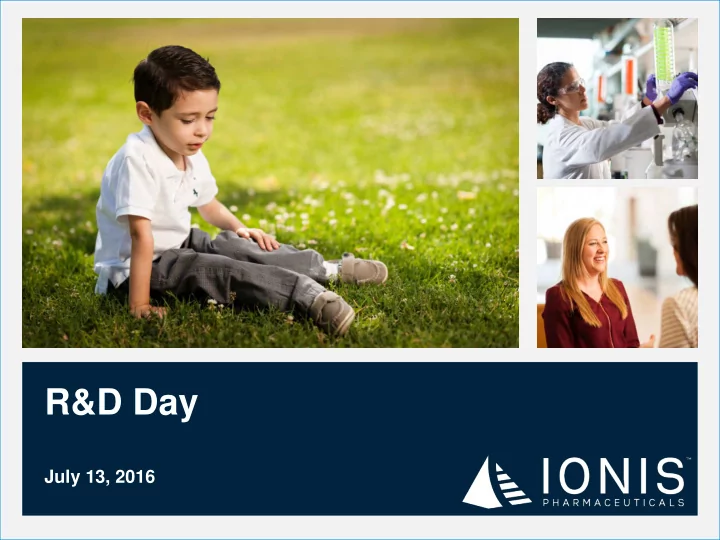 R&D Day

July 13, 2016

IONIS™
PHARMACEUTICALS